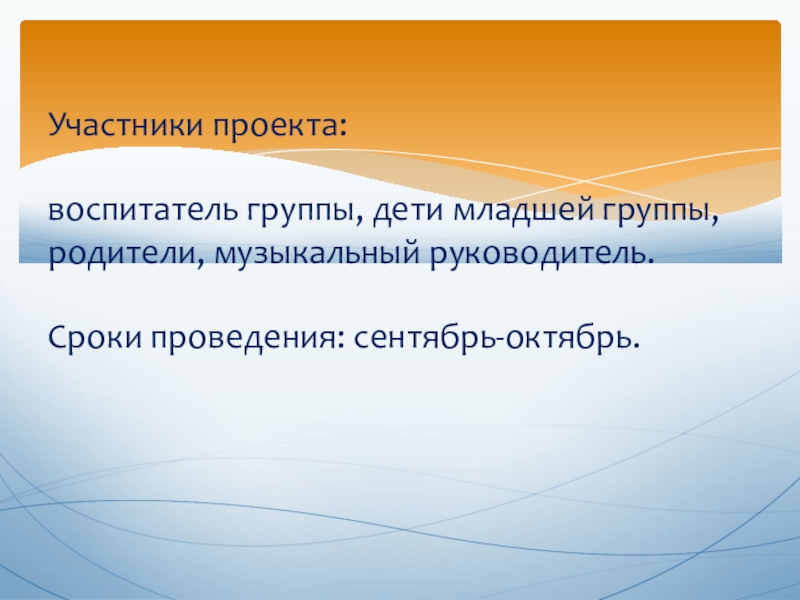 Участники проекта:

воспитатель группы, дети младшей группы, родители, музыкальный руководитель.

Сроки проведения: сентябрь-октябрь.